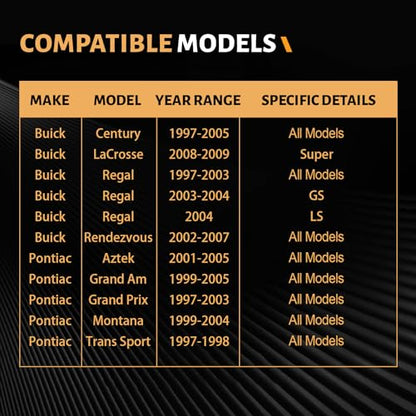 COMPATIBLE MODELS

| MAKE | MODEL | YEAR RANGE | SPECIFIC DETAILS |
|---|---|---|---|
| Buick | Century | 1997-2005 | All Models |
| Buick | LaCrosse | 2008-2009 | Super |
| Buick | Regal | 1997-2003 | All Models |
| Buick | Regal | 2003-2004 | GS |
| Buick | Regal | 2004 | LS |
| Buick | Rendezvous | 2002-2007 | All Models |
| Pontiac | Aztek | 2001-2005 | All Models |
| Pontiac | Grand Am | 1999-2005 | All Models |
| Pontiac | Grand Prix | 1997-2003 | All Models |
| Pontiac | Montana | 1999-2004 | All Models |
| Pontiac | Trans Sport | 1997-1998 | All Models |